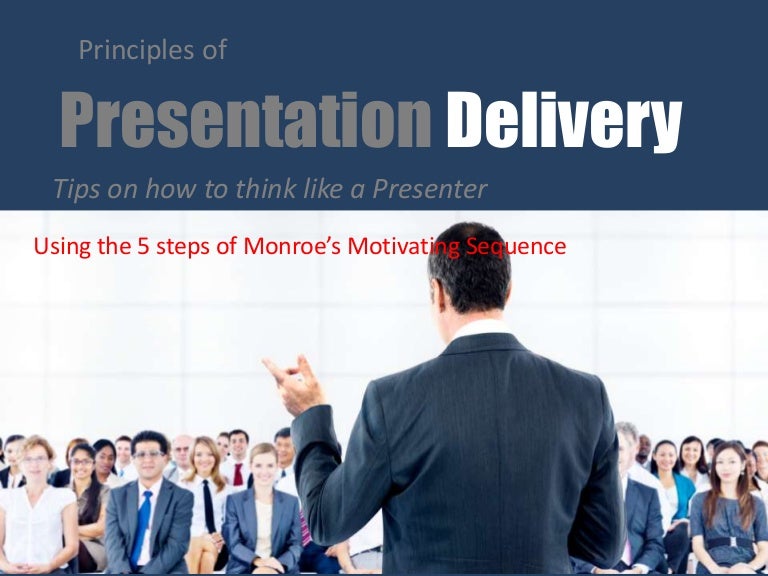 Principles of

Presentation Delivery

Tips on how to think like a Presenter

Using the 5 steps of Monroe's Motivating Sequence